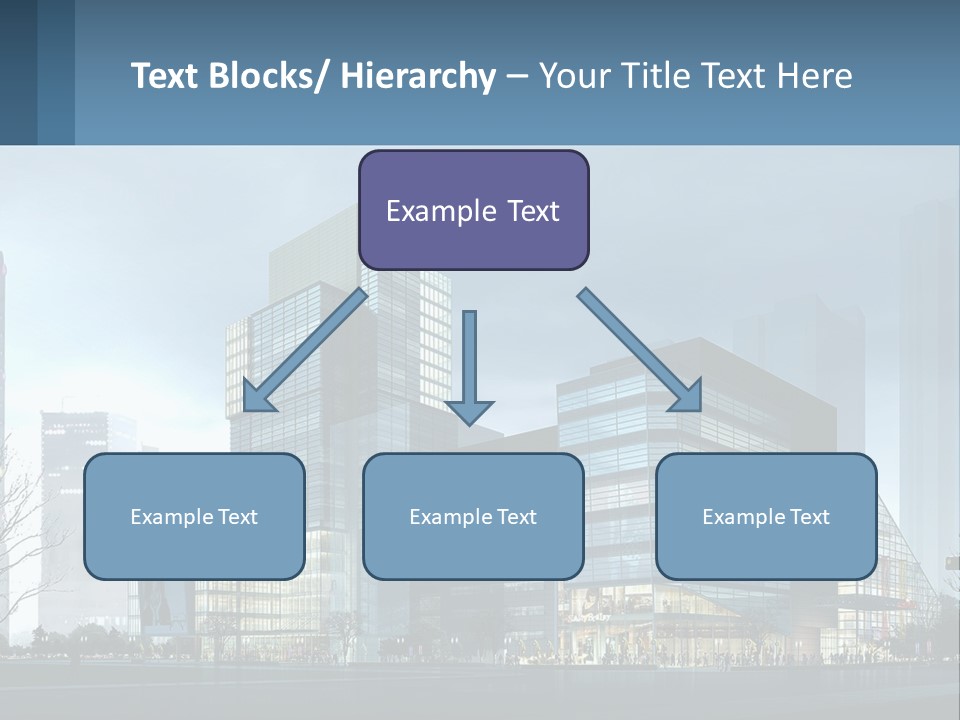 Text Blocks/ Hierarchy – Your Title Text Here

Example Text

Example Text

Example Text

Example Text